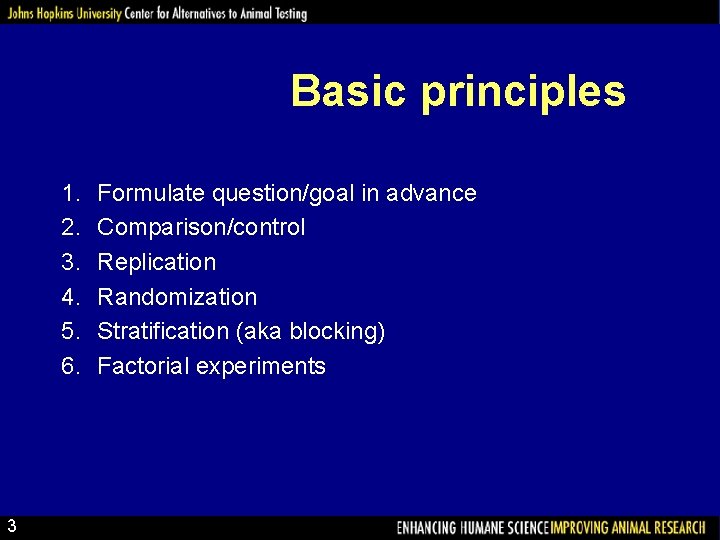 Johns Hopkins University Center for Alternatives to Animal Testing

Basic principles

1. Formulate question/goal in advance
2. Comparison/control
3. Replication
4. Randomization
5. Stratification (aka blocking)
6. Factorial experiments

3

ENHANCING HUMANE SCIENCE IMPROVING ANIMAL RESEARCH